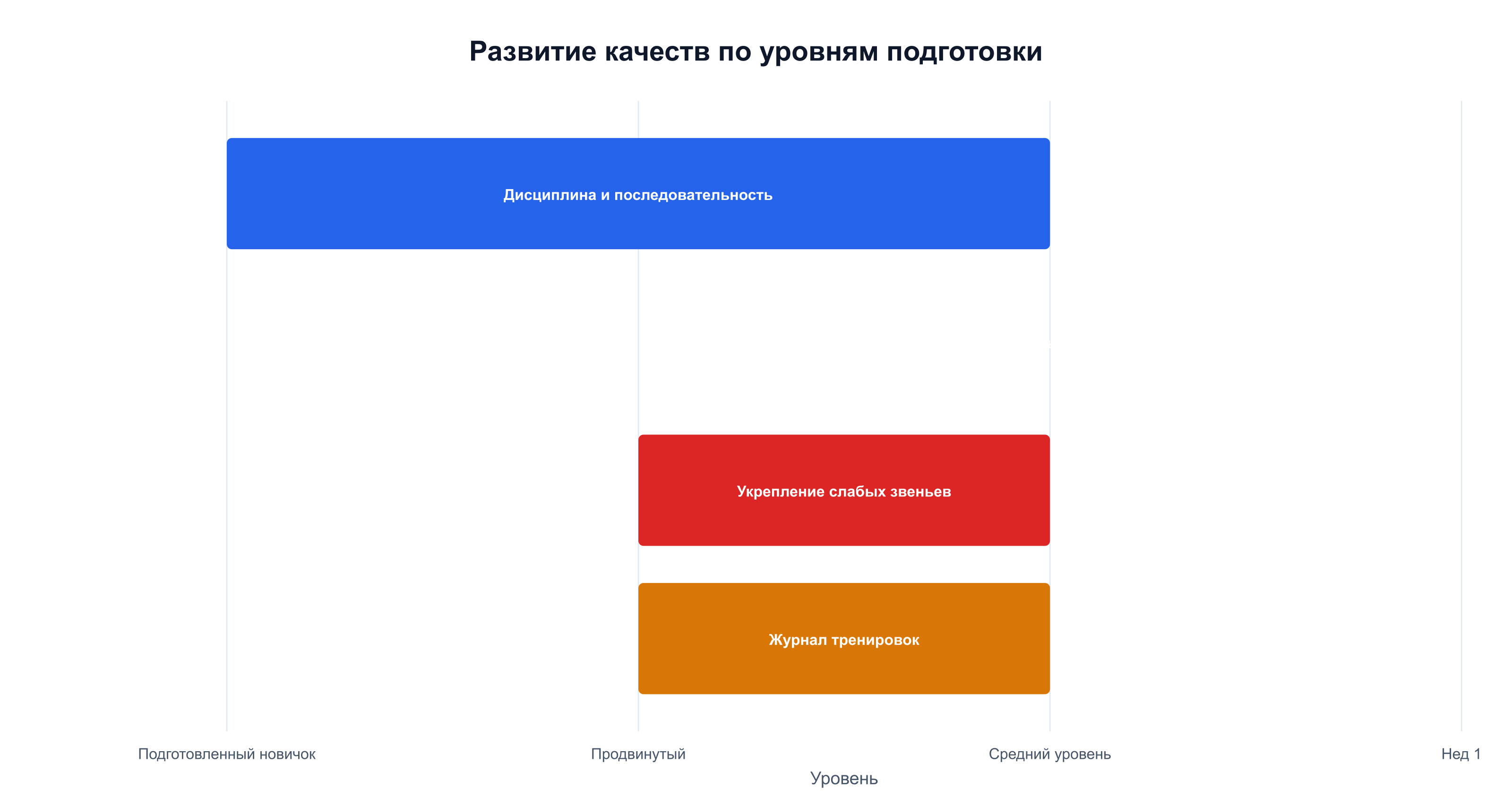 Развитие качеств по уровням подготовки

Дисциплина и последовательность

Укрепление слабых звеньев

Журнал тренировок

Подготовленный новичок
Продвинутый
Средний уровень
Нед 1
Уровень